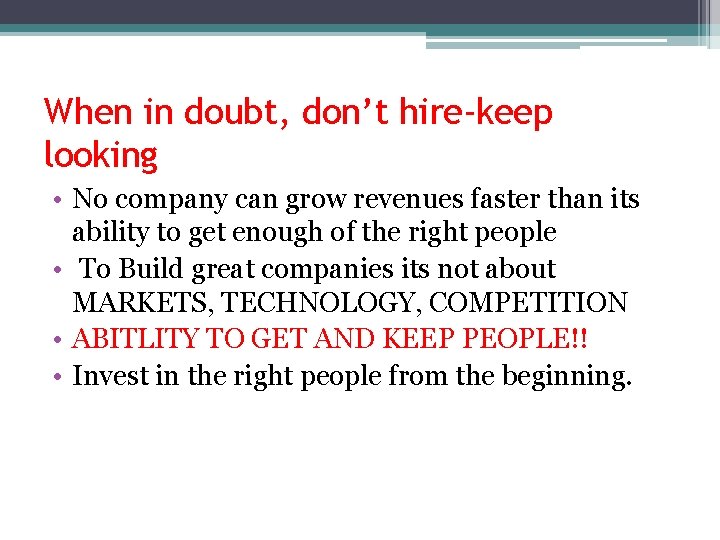 When in doubt, don’t hire-keep looking

• No company can grow revenues faster than its ability to get enough of the right people
• To Build great companies its not about MARKETS, TECHNOLOGY, COMPETITION
• ABITLITY TO GET AND KEEP PEOPLE!!
• Invest in the right people from the beginning.